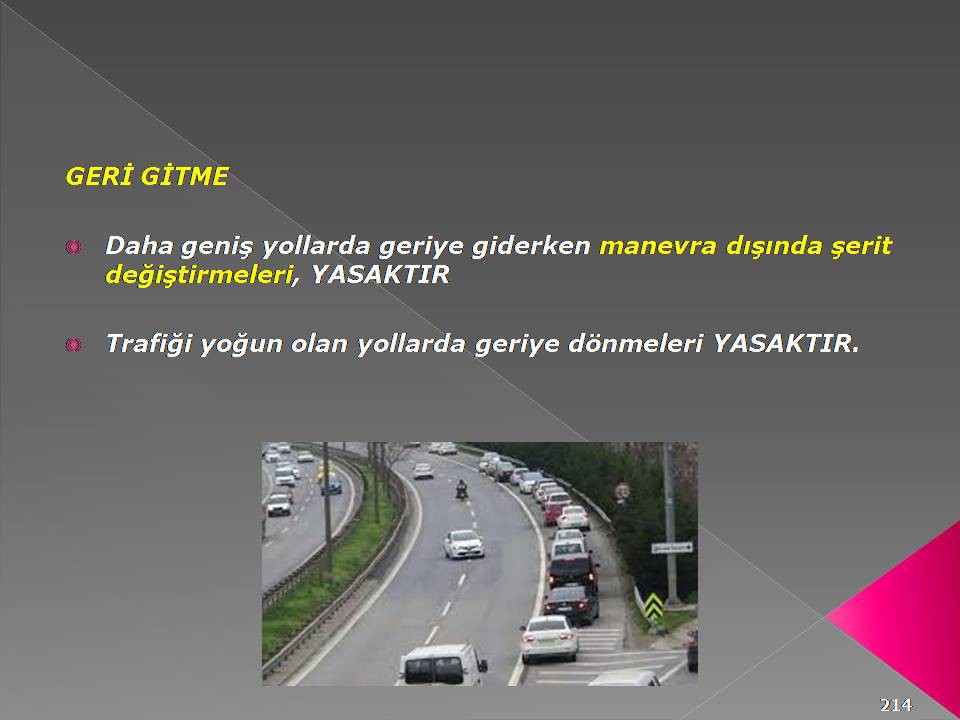 GERİ GİTME

Daha geniş yollarda geriye giderken manevra dışında şerit değiştirmeleri, YASAKTIR

Trafiği yoğun olan yollarda geriye dönmeleri YASAKTIR.

214